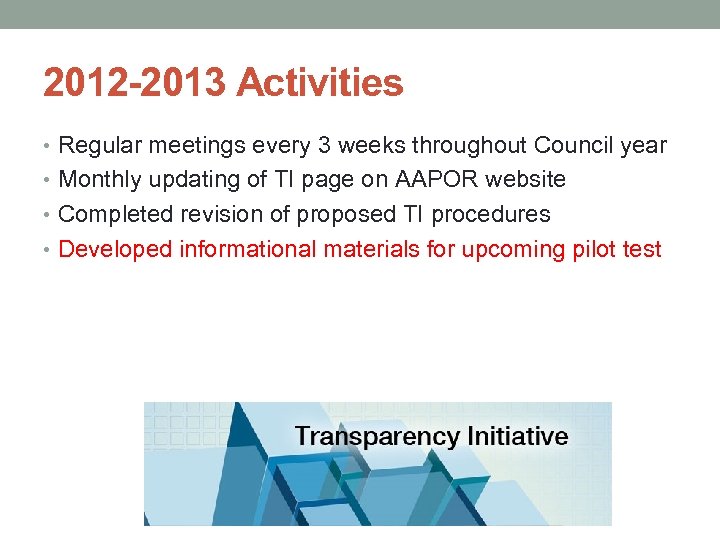 2012-2013 Activities

• Regular meetings every 3 weeks throughout Council year
• Monthly updating of TI page on AAPOR website
• Completed revision of proposed TI procedures
• Developed informational materials for upcoming pilot test

Transparency Initiative